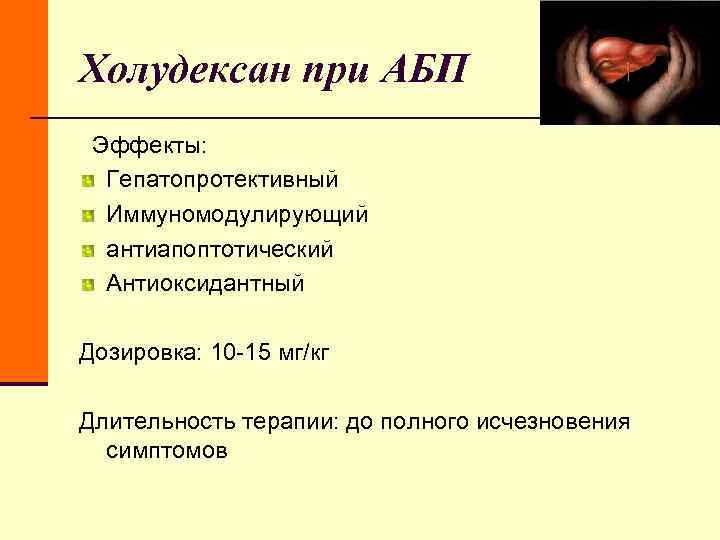 Холудексан при АБП

Эффекты:
Гепатопротективный
Иммуномодулирующий
антиапоптотический
Антиоксидантный

Дозировка: 10-15 мг/кг

Длительность терапии: до полного исчезновения симптомов